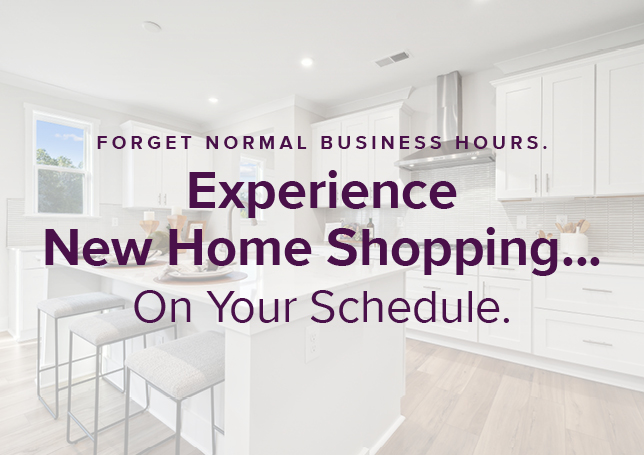 FORGET NORMAL BUSINESS HOURS.

Experience New Home Shopping...

On Your Schedule.